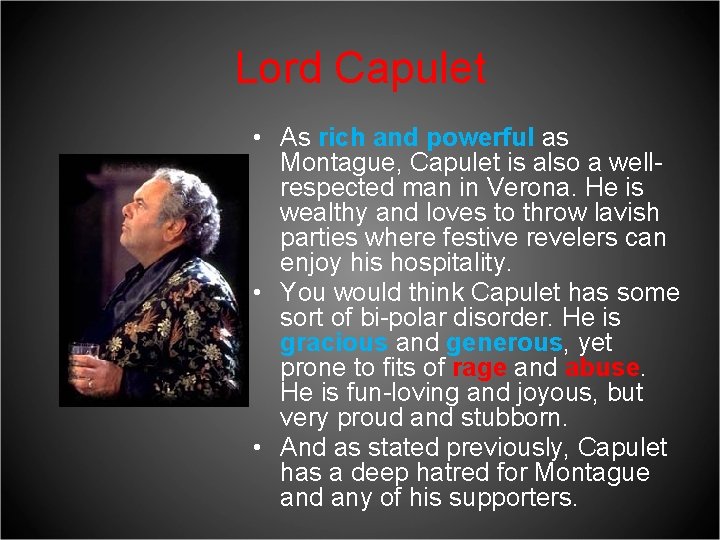 Lord Capulet

• As rich and powerful as Montague, Capulet is also a well-respected man in Verona. He is wealthy and loves to throw lavish parties where festive revelers can enjoy his hospitality.
• You would think Capulet has some sort of bi-polar disorder. He is gracious and generous, yet prone to fits of rage and abuse. He is fun-loving and joyous, but very proud and stubborn.
• And as stated previously, Capulet has a deep hatred for Montague and any of his supporters.